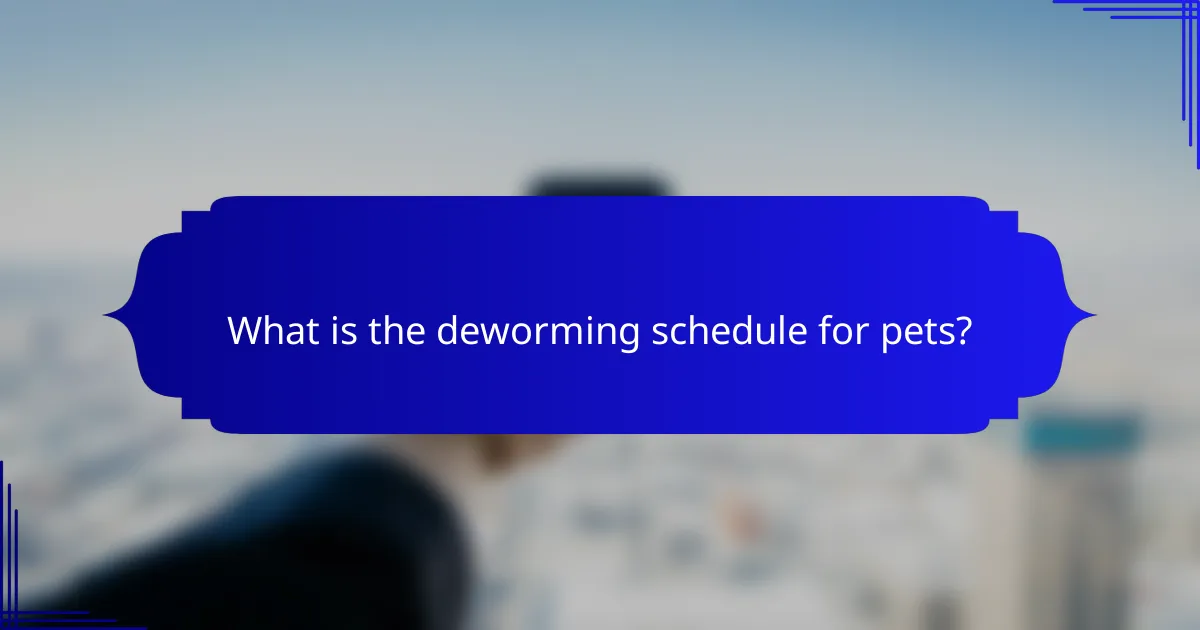 What is the deworming schedule for pets?